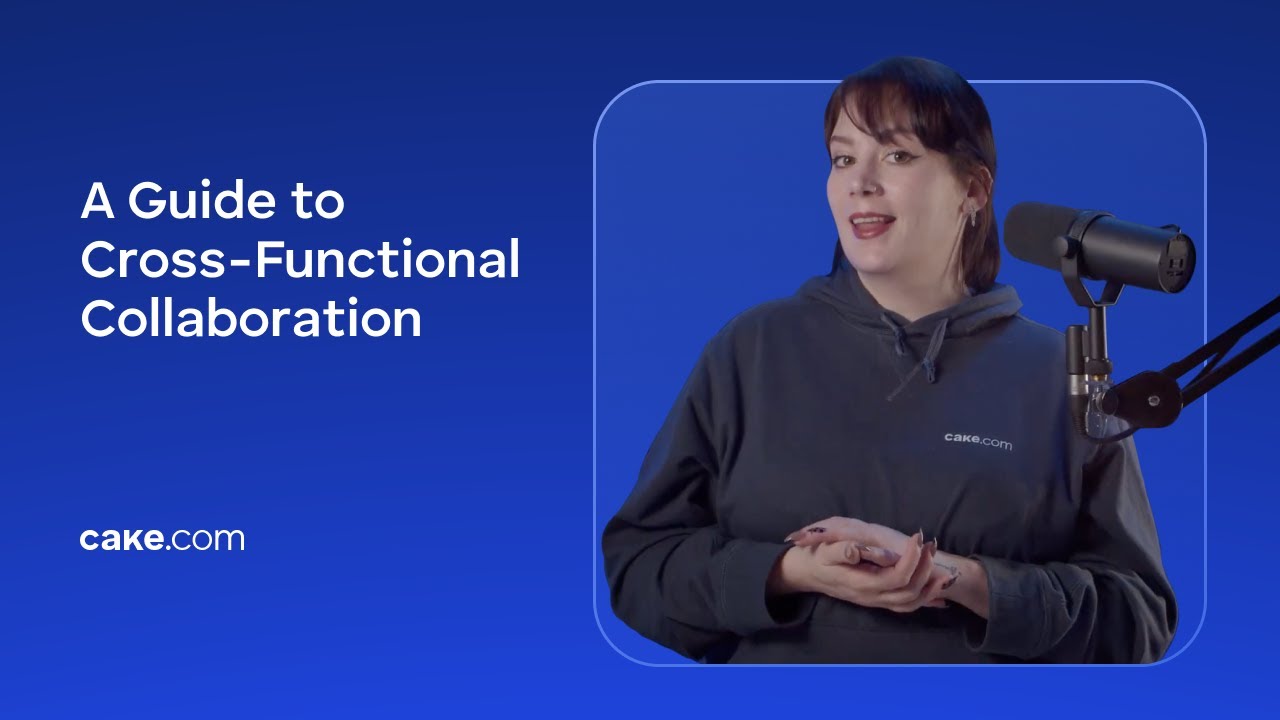 A Guide to Cross-Functional Collaboration

cake.com

cake.com